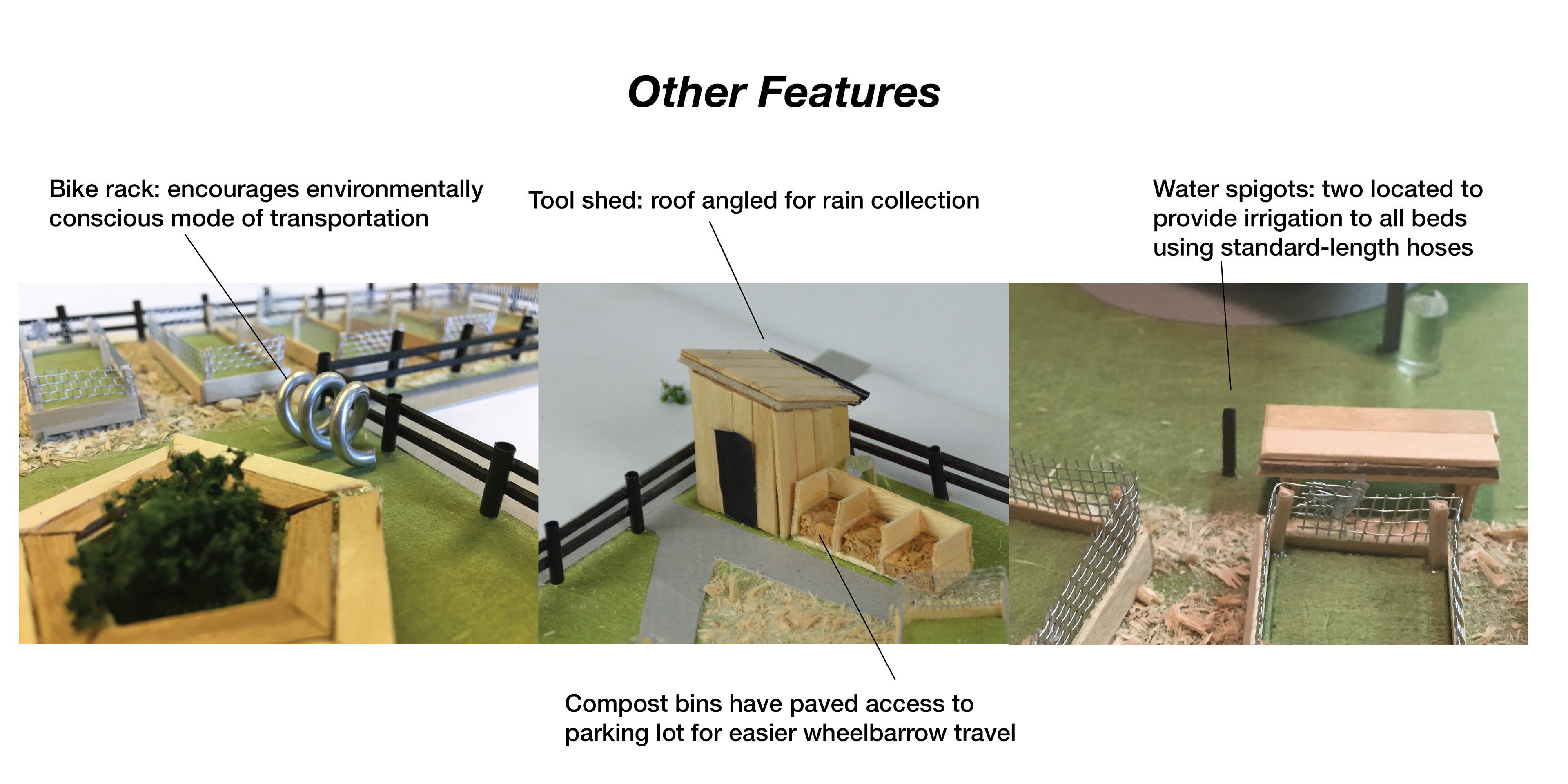 Other Features

Bike rack: encourages environmentally conscious mode of transportation

Tool shed: roof angled for rain collection

Water spigots: two located to provide irrigation to all beds using standard-length hoses

Compost bins have paved access to parking lot for easier wheelbarrow travel